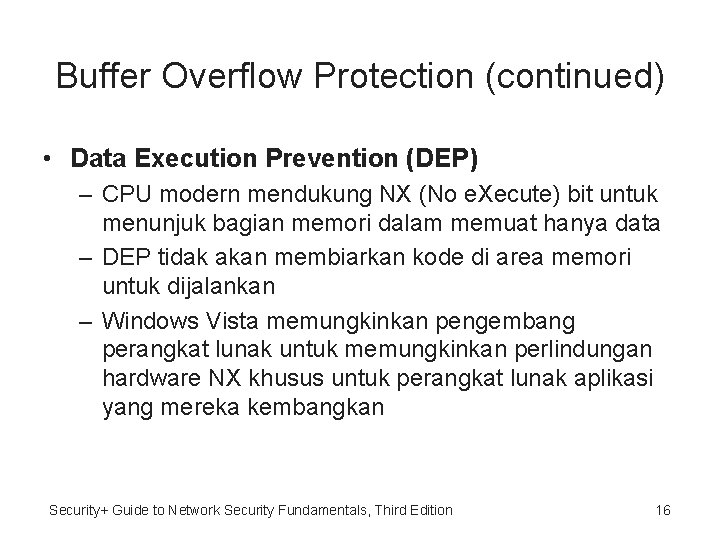 Buffer Overflow Protection (continued)

• Data Execution Prevention (DEP)
– CPU modern mendukung NX (No eXecute) bit untuk menunjuk bagian memori dalam memuat hanya data
– DEP tidak akan membiarkan kode di area memori untuk dijalankan
– Windows Vista memungkinkan pengembang perangkat lunak untuk memungkinkan perlindungan hardware NX khusus untuk perangkat lunak aplikasi yang mereka kembangkan

Security+ Guide to Network Security Fundamentals, Third Edition

16